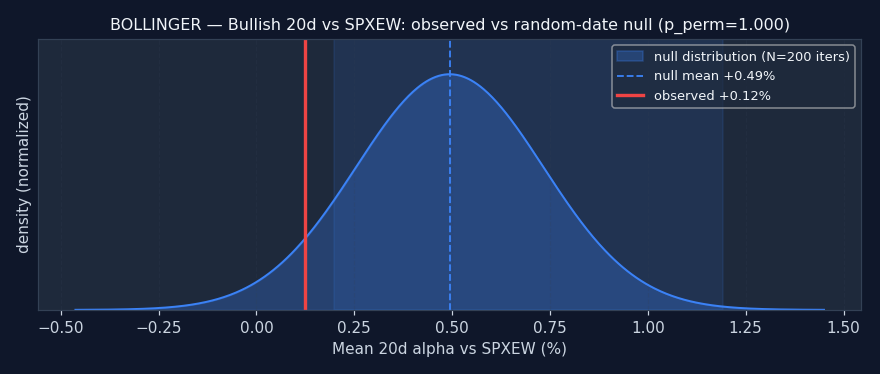 BOLLINGER — Bullish 20d vs SPXEW: observed vs random-date null (p_perm=1.000)

null distribution (N=200 iters)
null mean +0.49%
observed +0.12%

density (normalized)

−0.50 −0.25 0.00 0.25 0.50 0.75 1.00 1.25 1.50

Mean 20d alpha vs SPXEW (%)